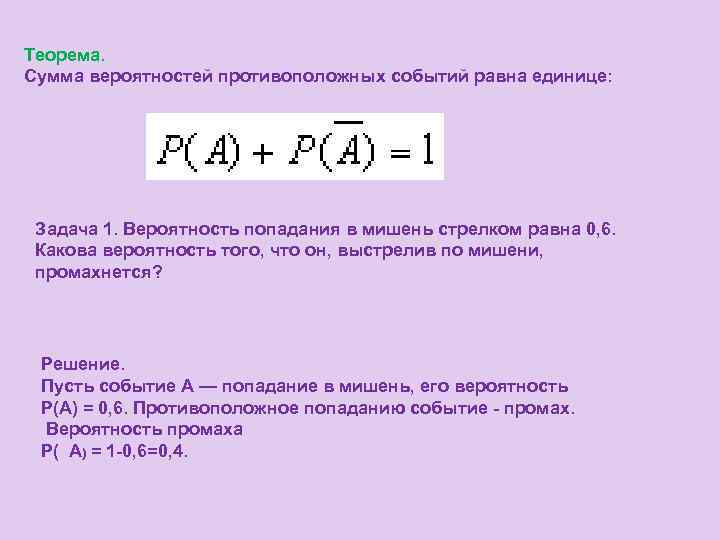 Теорема.
Сумма вероятностей противоположных событий равна единице:

$P(A) + P(\overline{A}) = 1$

Задача 1. Вероятность попадания в мишень стрелком равна 0,6. Какова вероятность того, что он, выстрелив по мишени, промахнется?

Решение.
Пусть событие А — попадание в мишень, его вероятность Р(А) = 0,6. Противоположное попаданию событие - промах.
Вероятность промаха
Р( А) = 1-0,6=0,4.